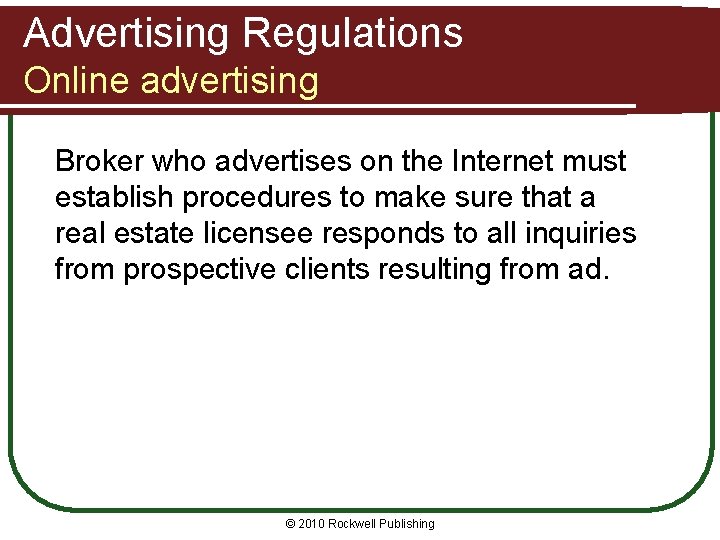 Advertising Regulations
Online advertising

Broker who advertises on the Internet must establish procedures to make sure that a real estate licensee responds to all inquiries from prospective clients resulting from ad.

© 2010 Rockwell Publishing